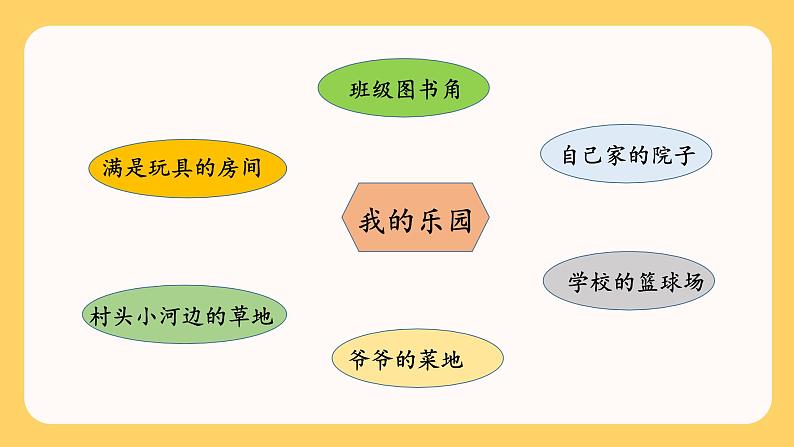 班级图书角

满是玩具的房间

自己家的院子

我的乐园

学校的篮球场

村头小河边的草地

爷爷的菜地